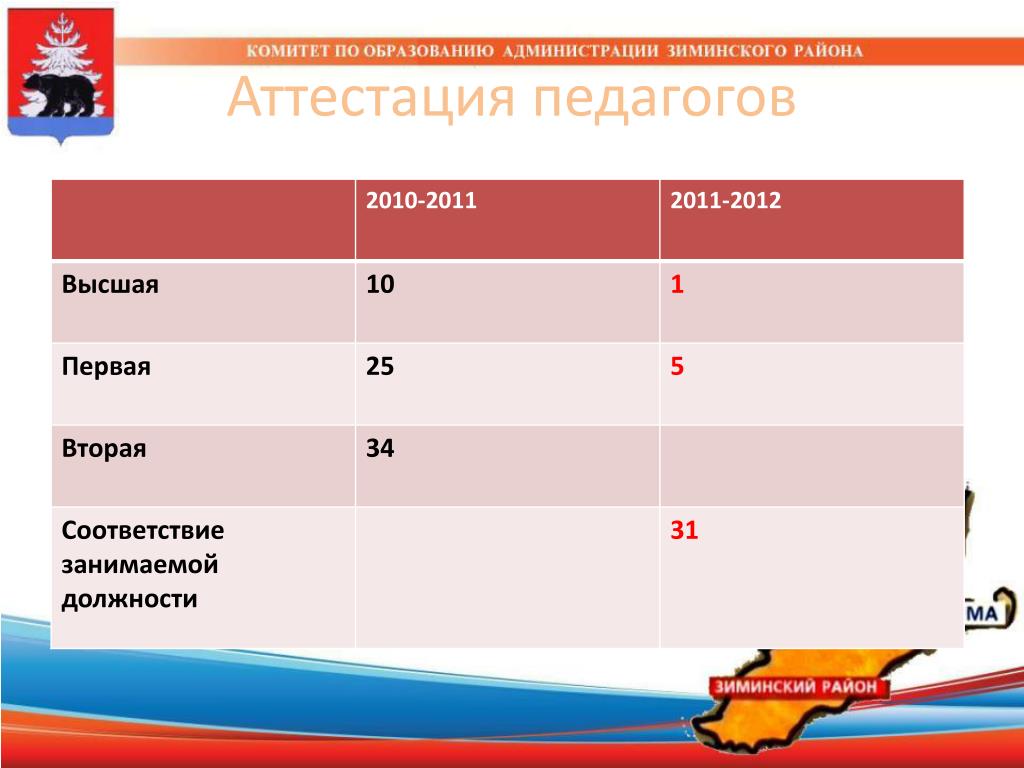 КОМИТЕТ ПО ОБРАЗОВАНИЮ АДМИНИСТРАЦИИ ЗИМИНСКОГО РАЙОНА

Аттестация педагогов

| | 2010-2011 | 2011-2012 |
|---|---|---|
| Высшая | 10 | 1 |
| Первая | 25 | 5 |
| Вторая | 34 | |
| Соответствие занимаемой должности | | 31 |

МА

ЗИМИНСКИЙ РАЙОН